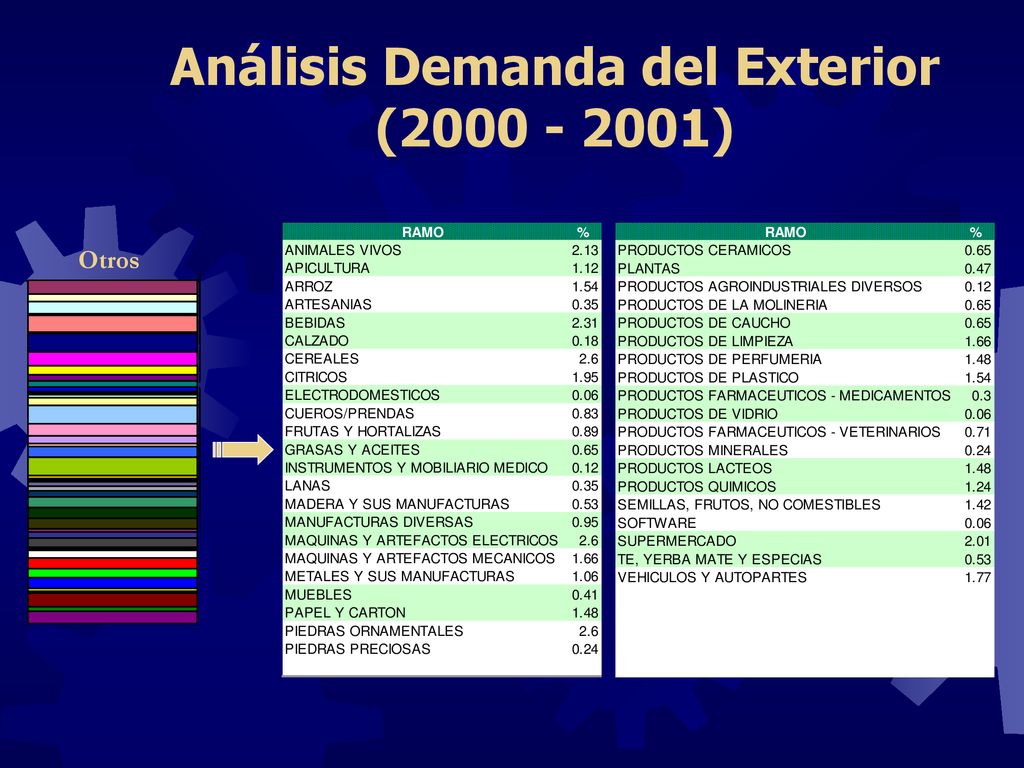 Análisis Demanda del Exterior (2000 - 2001)

Otros

| RAMO | % |
|---|---|
| ANIMALES VIVOS | 2.13 |
| APICULTURA | 1.12 |
| ARROZ | 1.54 |
| ARTESANIAS | 0.35 |
| BEBIDAS | 2.31 |
| CALZADO | 0.18 |
| CEREALES | 2.6 |
| CITRICOS | 1.95 |
| ELECTRODOMESTICOS | 0.06 |
| CUEROS/PRENDAS | 0.83 |
| FRUTAS Y HORTALIZAS | 0.89 |
| GRASAS Y ACEITES | 0.65 |
| INSTRUMENTOS Y MOBILIARIO MEDICO | 0.12 |
| LANAS | 0.35 |
| MADERA Y SUS MANUFACTURAS | 0.53 |
| MANUFACTURAS DIVERSAS | 0.95 |
| MAQUINAS Y ARTEFACTOS ELECTRICOS | 2.6 |
| MAQUINAS Y ARTEFACTOS MECANICOS | 1.66 |
| METALES Y SUS MANUFACTURAS | 1.06 |
| MUEBLES | 0.41 |
| PAPEL Y CARTON | 1.48 |
| PIEDRAS ORNAMENTALES | 2.6 |
| PIEDRAS PRECIOSAS | 0.24 |

| RAMO | % |
|---|---|
| PRODUCTOS CERAMICOS | 0.65 |
| PLANTAS | 0.47 |
| PRODUCTOS AGROINDUSTRIALES DIVERSOS | 0.12 |
| PRODUCTOS DE LA MOLINERIA | 0.65 |
| PRODUCTOS DE CAUCHO | 0.65 |
| PRODUCTOS DE LIMPIEZA | 1.66 |
| PRODUCTOS DE PERFUMERIA | 1.48 |
| PRODUCTOS DE PLASTICO | 1.54 |
| PRODUCTOS FARMACEUTICOS - MEDICAMENTOS | 0.3 |
| PRODUCTOS DE VIDRIO | 0.06 |
| PRODUCTOS FARMACEUTICOS - VETERINARIOS | 0.71 |
| PRODUCTOS MINERALES | 0.24 |
| PRODUCTOS LACTEOS | 1.48 |
| PRODUCTOS QUIMICOS | 1.24 |
| SEMILLAS, FRUTOS, NO COMESTIBLES | 1.42 |
| SOFTWARE | 0.06 |
| SUPERMERCADO | 2.01 |
| TE, YERBA MATE Y ESPECIAS | 0.53 |
| VEHICULOS Y AUTOPARTES | 1.77 |